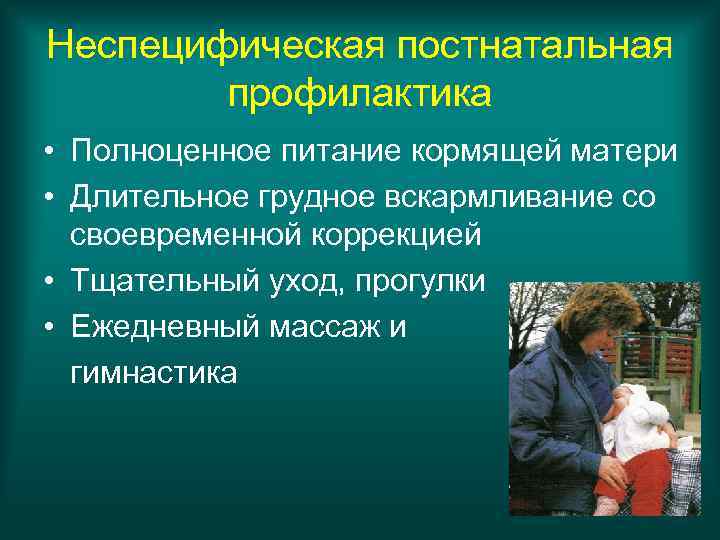 Неспецифическая постнатальная профилактика

• Полноценное питание кормящей матери
• Длительное грудное вскармливание со своевременной коррекцией
• Тщательный уход, прогулки
• Ежедневный массаж и гимнастика